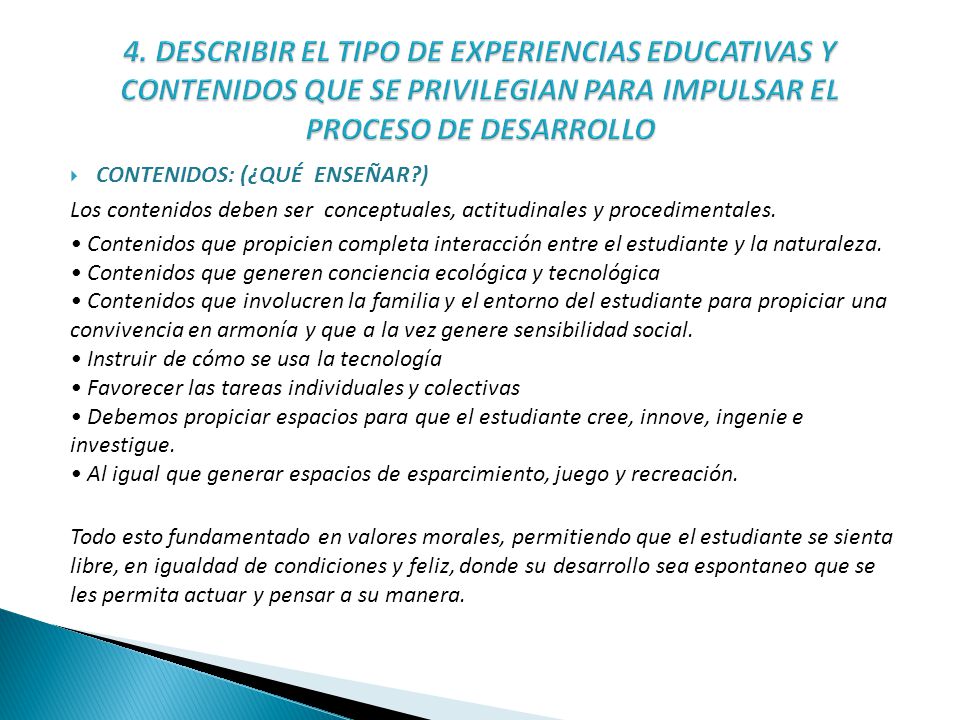 4. DESCRIBIR EL TIPO DE EXPERIENCIAS EDUCATIVAS Y CONTENIDOS QUE SE PRIVILEGIAN PARA IMPULSAR EL PROCESO DE DESARROLLO

CONTENIDOS: (¿QUÉ ENSEÑAR?)

Los contenidos deben ser conceptuales, actitudinales y procedimentales.

• Contenidos que propicien completa interacción entre el estudiante y la naturaleza.
• Contenidos que generen conciencia ecológica y tecnológica
• Contenidos que involucren la familia y el entorno del estudiante para propiciar una convivencia en armonía y que a la vez genere sensibilidad social.
• Instruir de cómo se usa la tecnología
• Favorecer las tareas individuales y colectivas
• Debemos propiciar espacios para que el estudiante cree, innove, ingenie e investigue.
• Al igual que generar espacios de esparcimiento, juego y recreación.

Todo esto fundamentado en valores morales, permitiendo que el estudiante se sienta libre, en igualdad de condiciones y feliz, donde su desarrollo sea espontaneo que se les permita actuar y pensar a su manera.